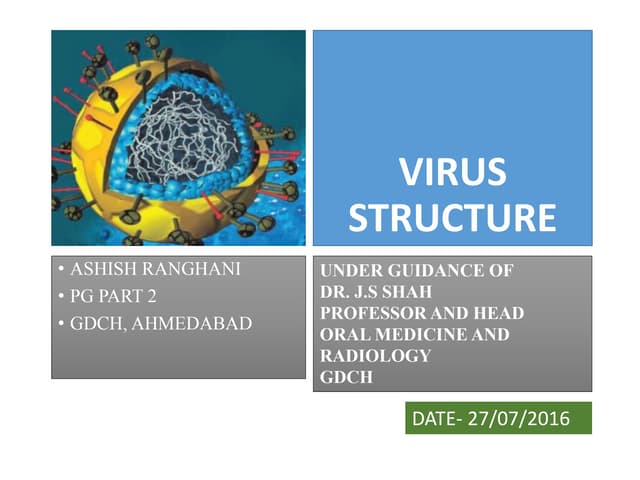 VIRUS STRUCTURE

• ASHISH RANGHANI
• PG PART 2
• GDCH, AHMEDABAD

UNDER GUIDANCE OF
DR. J.S SHAH
PROFESSOR AND HEAD
ORAL MEDICINE AND RADIOLOGY
GDCH

DATE- 27/07/2016